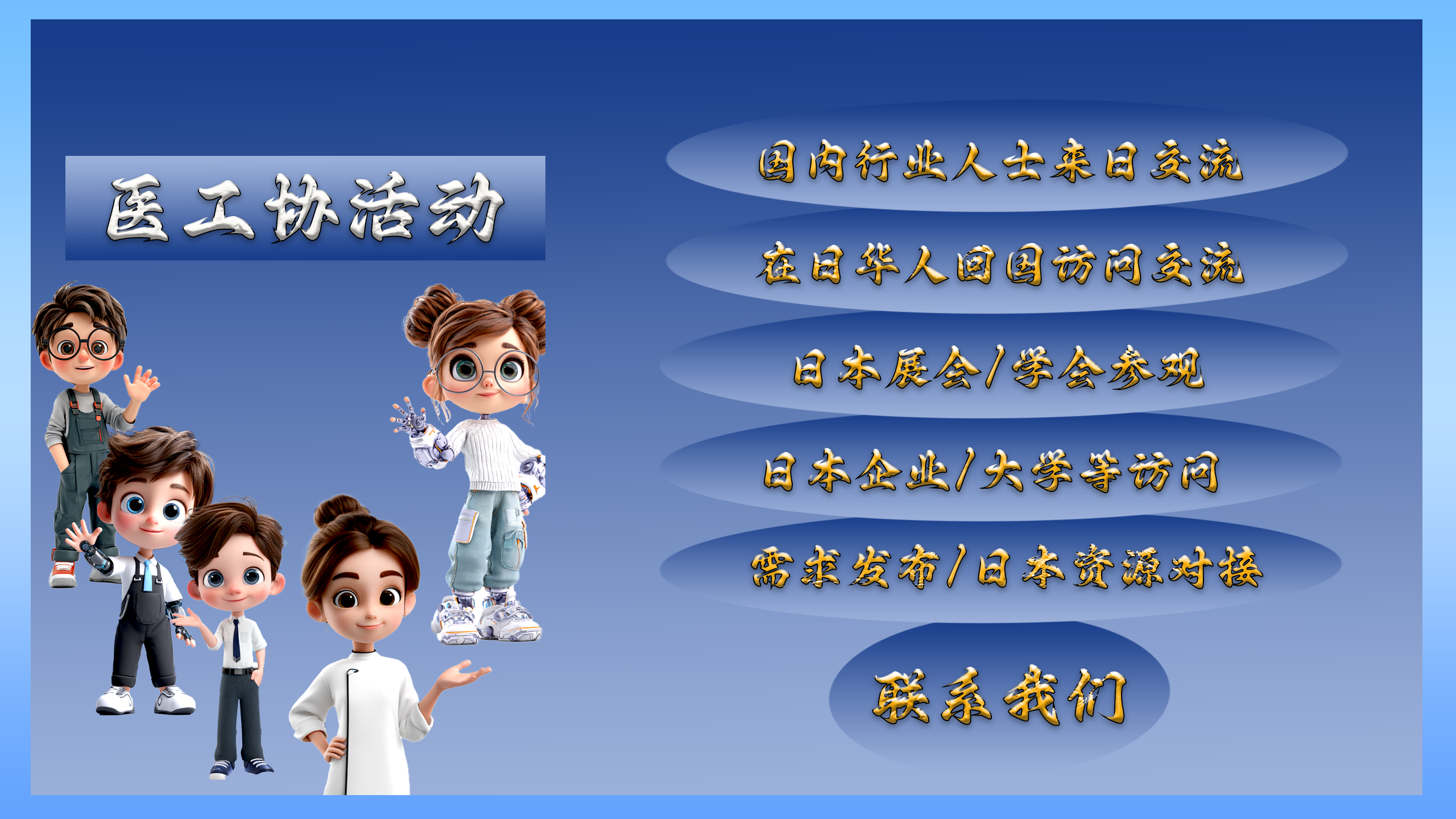 医工协活动

国内行业人士来日交流

在日华人回国访问交流

日本展会/学会参观

日本企业/大学等访问

需求发布/日本资源对接

联系我们